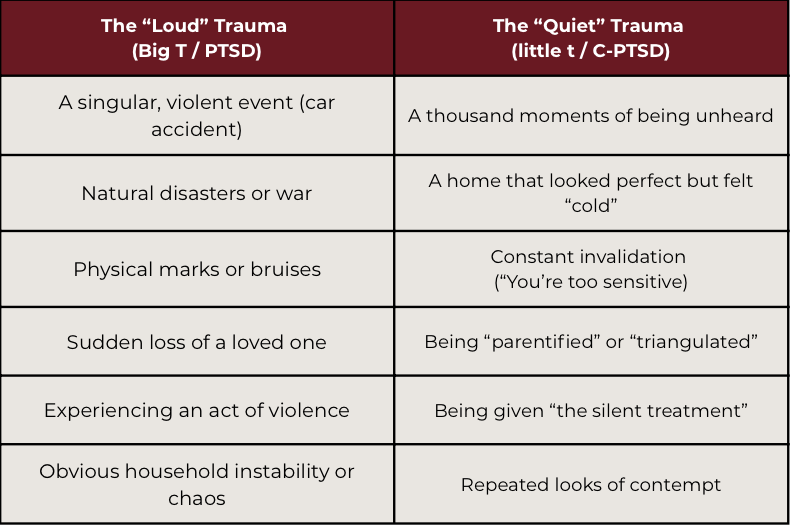 | The “Loud” Trauma (Big T / PTSD) | The “Quiet” Trauma (little t / C-PTSD) |
|---|---|
| A singular, violent event (car accident) | A thousand moments of being unheard |
| Natural disasters or war | A home that looked perfect but felt “cold” |
| Physical marks or bruises | Constant invalidation (“You’re too sensitive) |
| Sudden loss of a loved one | Being “parentified” or “triangulated” |
| Experiencing an act of violence | Being given “the silent treatment” |
| Obvious household instability or chaos | Repeated looks of contempt |